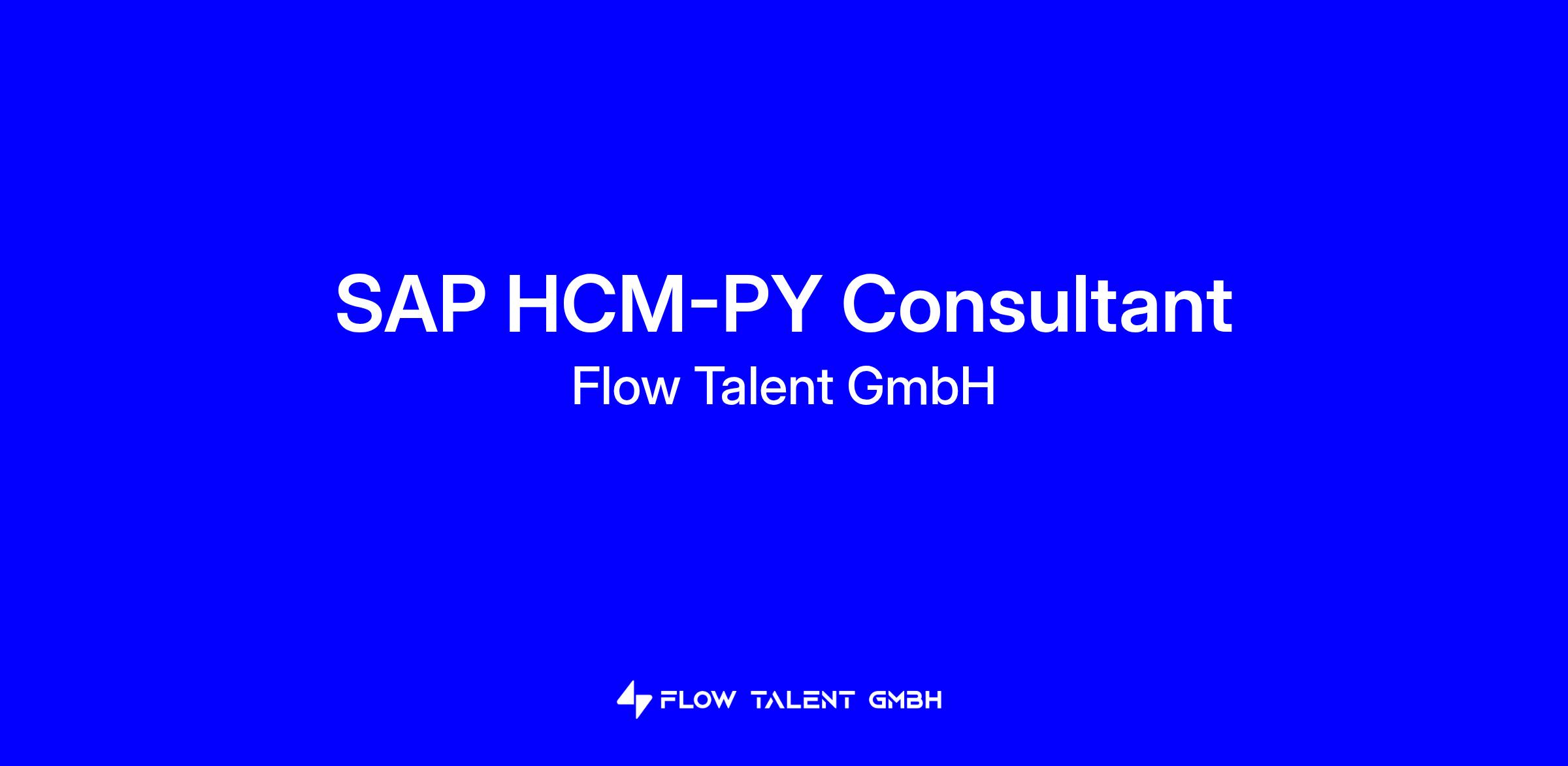 SAP HCM-PY Consultant

Flow Talent GmbH

FLOW TALENT GMBH